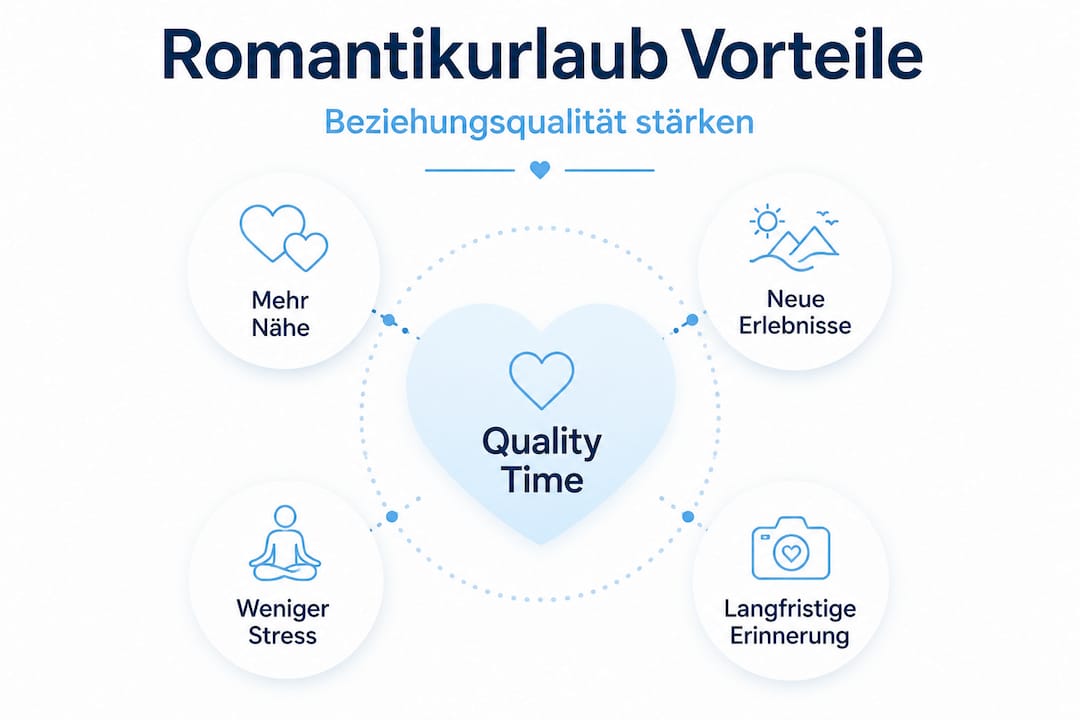 Romantikurlaub Vorteile

Beziehungsqualität stärken

Mehr Nähe

Neue Erlebnisse

Quality Time

Weniger Stress

Langfristige Erinnerung